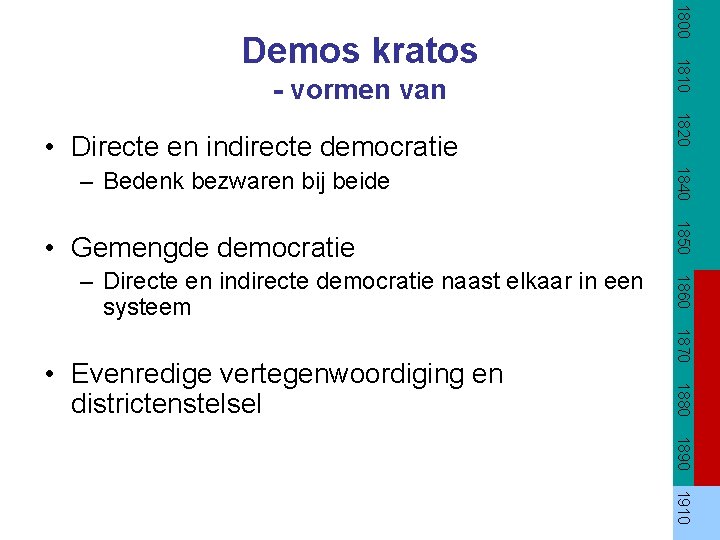 Demos kratos
- vormen van

• Directe en indirecte democratie
– Bedenk bezwaren bij beide

• Gemengde democratie
– Directe en indirecte democratie naast elkaar in een systeem

• Evenredige vertegenwoordiging en districtenstelsel

1800
1810
1820
1840
1850
1860
1870
1880
1890
1910